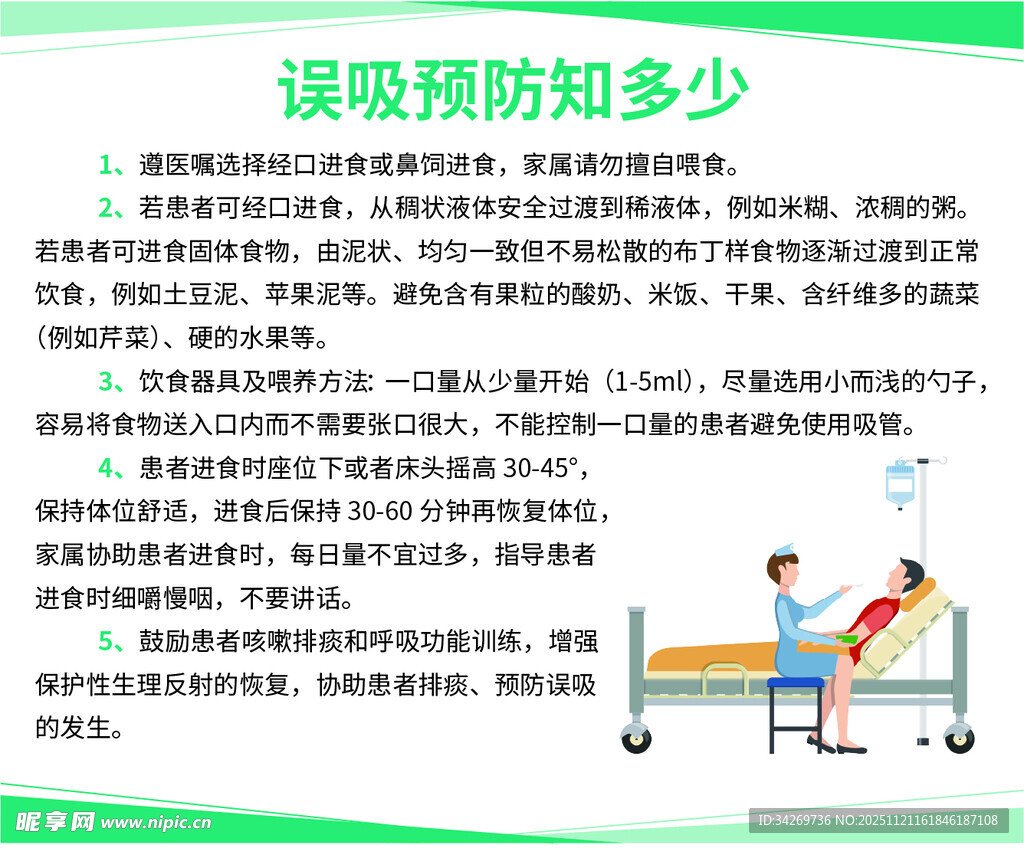 误吸预防知多少

1、遵医嘱选择经口进食或鼻饲进食，家属请勿擅自喂食。

2、若患者可经口进食，从稠状液体安全过渡到稀液体，例如米糊、浓稠的粥。若患者可进食固体食物，由泥状、均匀一致但不易松散的布丁样食物逐渐过渡到正常饮食，例如土豆泥、苹果泥等。避免含有果粒的酸奶、米饭、干果、含纤维多的蔬菜（例如芹菜）、硬的水果等。

3、饮食器具及喂养方法: 一口量从少量开始（1-5ml），尽量选用小而浅的勺子，容易将食物送入口内而不需要张口很大，不能控制一口量的患者避免使用吸管。

4、患者进食时座位下或者床头摇高 30-45°，保持体位舒适，进食后保持 30-60 分钟再恢复体位，家属协助患者进食时，每日量不宜过多，指导患者进食时细嚼慢咽，不要讲话。

5、鼓励患者咳嗽排痰和呼吸功能训练，增强保护性生理反射的恢复，协助患者排痰、预防误吸的发生。

昵享网 www.nipic.cn

ID:34269736 NO:20251121161846187108